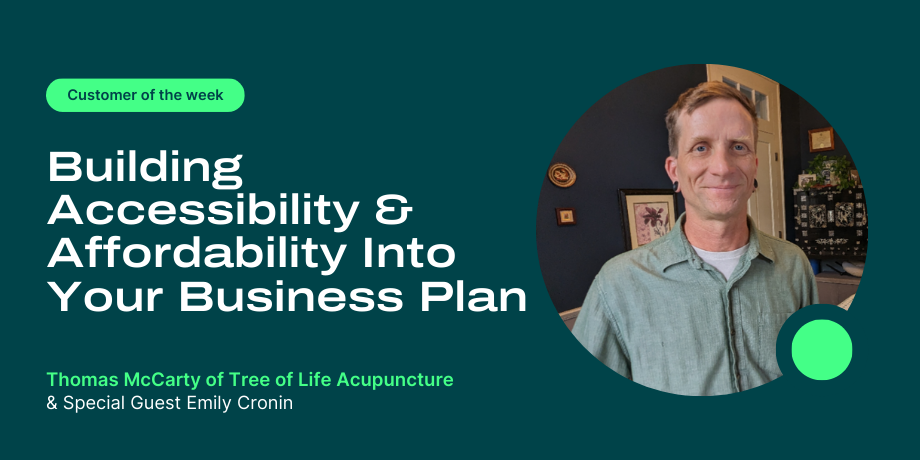 Customer of the week

Building Accessibility & Affordability Into Your Business Plan

Thomas McCarty of Tree of Life Acupuncture
& Special Guest Emily Cronin